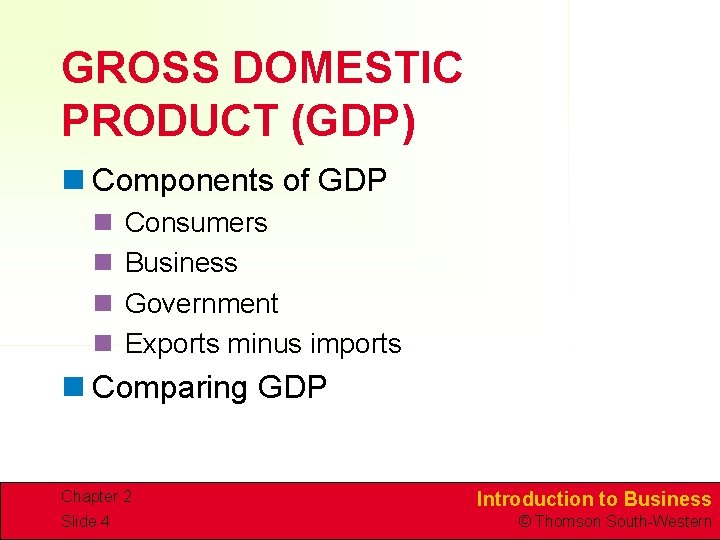 GROSS DOMESTIC PRODUCT (GDP)

Components of GDP

Consumers

Business

Government

Exports minus imports

Comparing GDP

Chapter 2
Slide 4

Introduction to Business
© Thomson South-Western